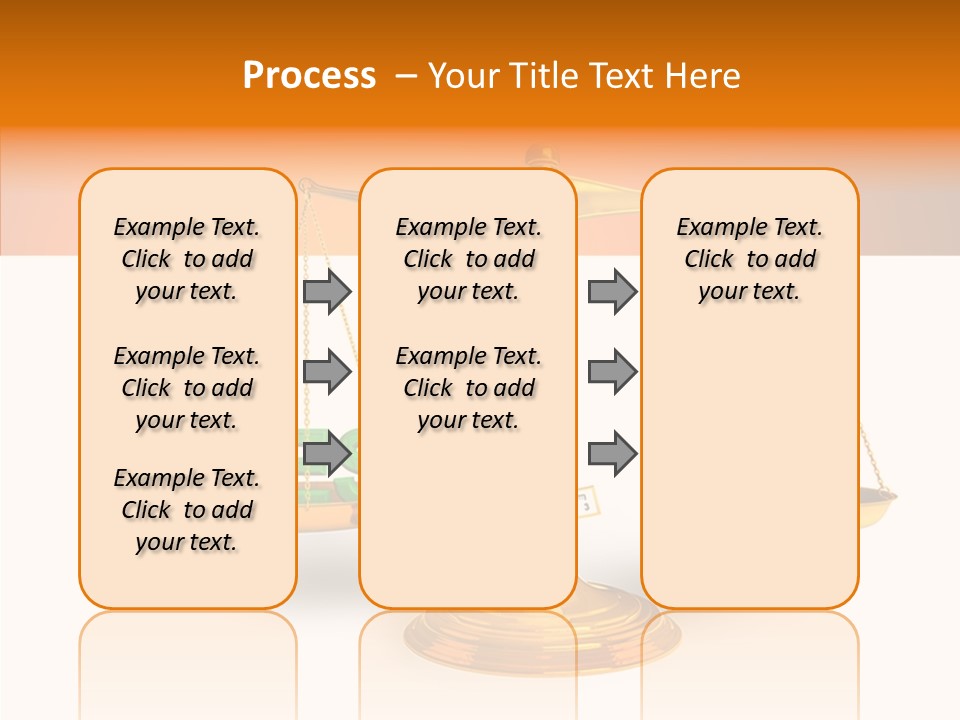 Process – Your Title Text Here

Example Text. Click to add your text.

Example Text. Click to add your text.

Example Text. Click to add your text.

Example Text. Click to add your text.

Example Text. Click to add your text.

Example Text. Click to add your text.